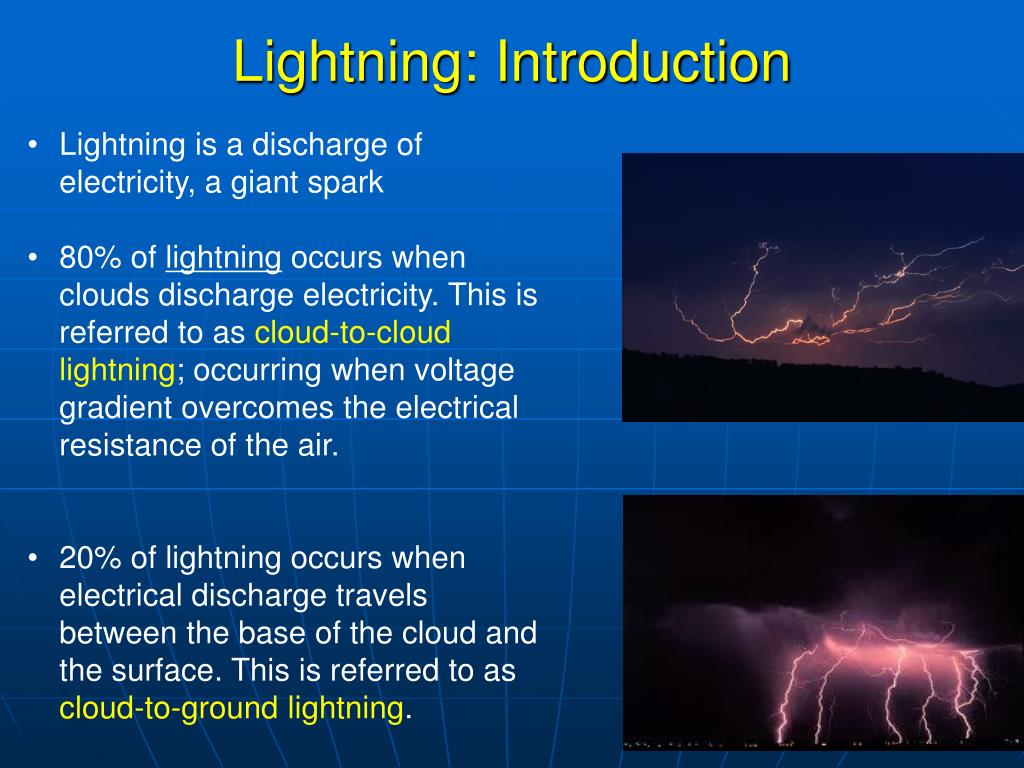 Lightning: Introduction

• Lightning is a discharge of electricity, a giant spark

• 80% of lightning occurs when clouds discharge electricity. This is referred to as cloud-to-cloud lightning; occurring when voltage gradient overcomes the electrical resistance of the air.

• 20% of lightning occurs when electrical discharge travels between the base of the cloud and the surface. This is referred to as cloud-to-ground lightning.